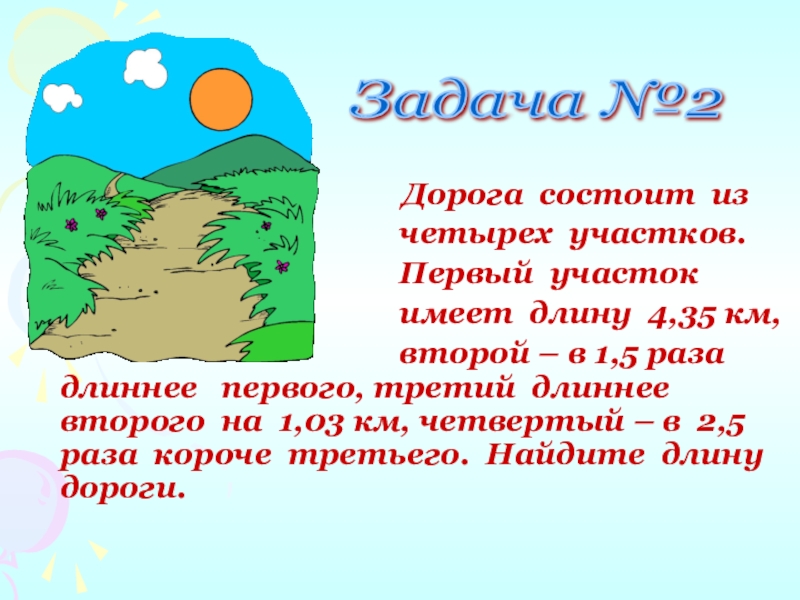 Задача №2

Дорога состоит из четырех участков. Первый участок имеет длину 4,35 км, второй – в 1,5 раза длиннее первого, третий длиннее второго на 1,03 км, четвертый – в 2,5 раза короче третьего. Найдите длину дороги.